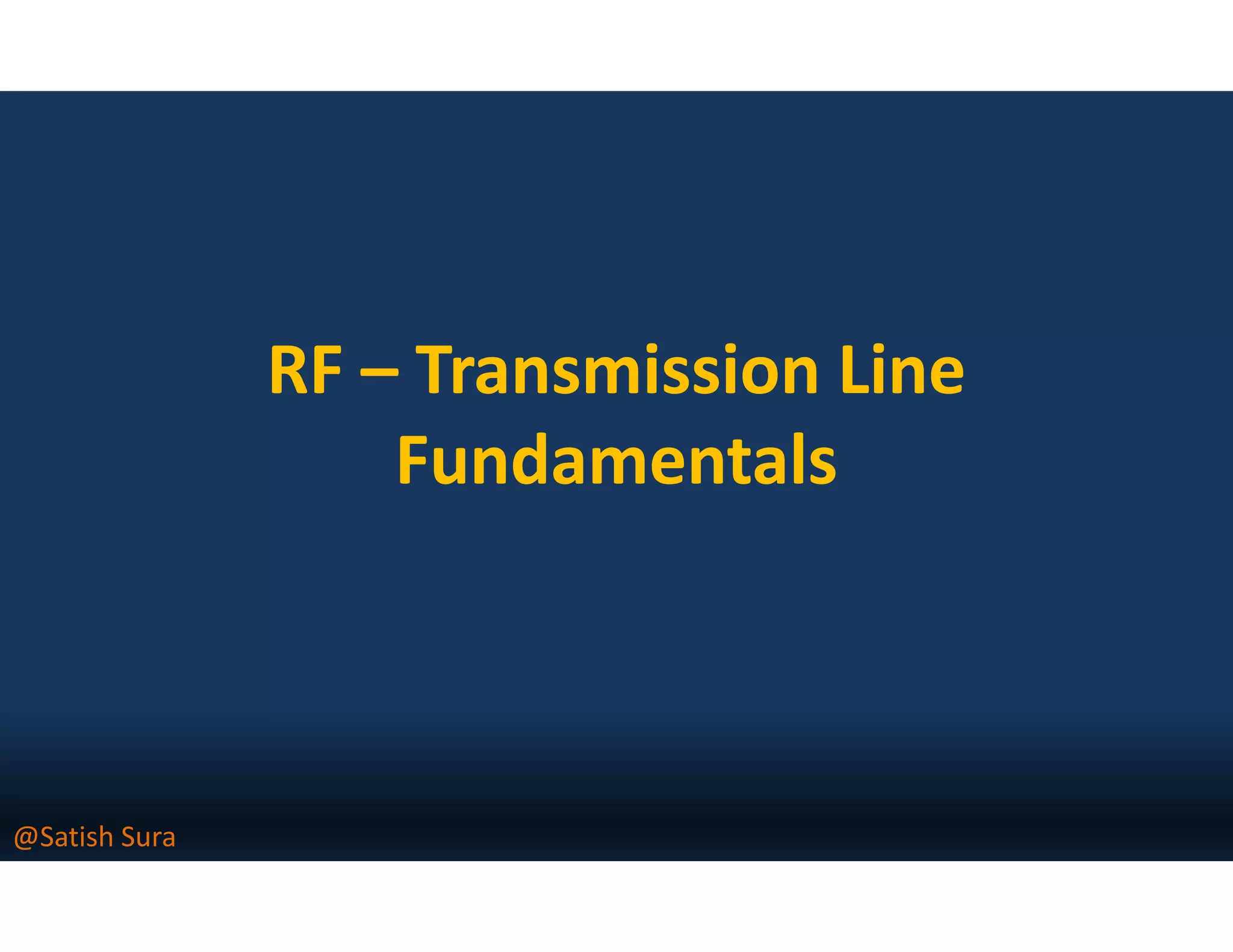 RF – Transmission Line Fundamentals

@Satish Sura